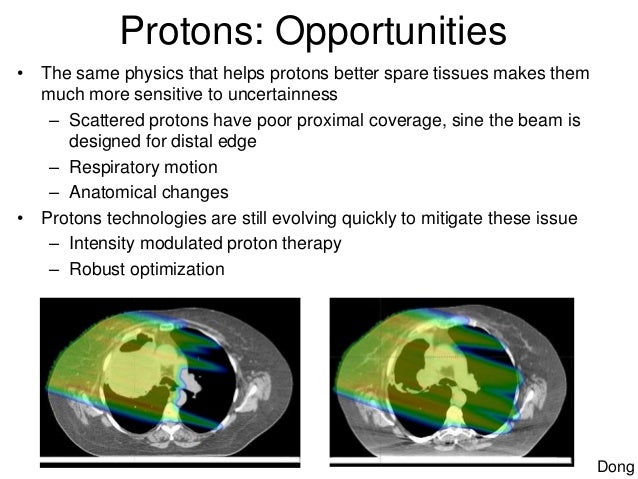 Protons: Opportunities

• The same physics that helps protons better spare tissues makes them much more sensitive to uncertainness
  – Scattered protons have poor proximal coverage, sine the beam is designed for distal edge
  – Respiratory motion
  – Anatomical changes
• Protons technologies are still evolving quickly to mitigate these issue
  – Intensity modulated proton therapy
  – Robust optimization

Dong